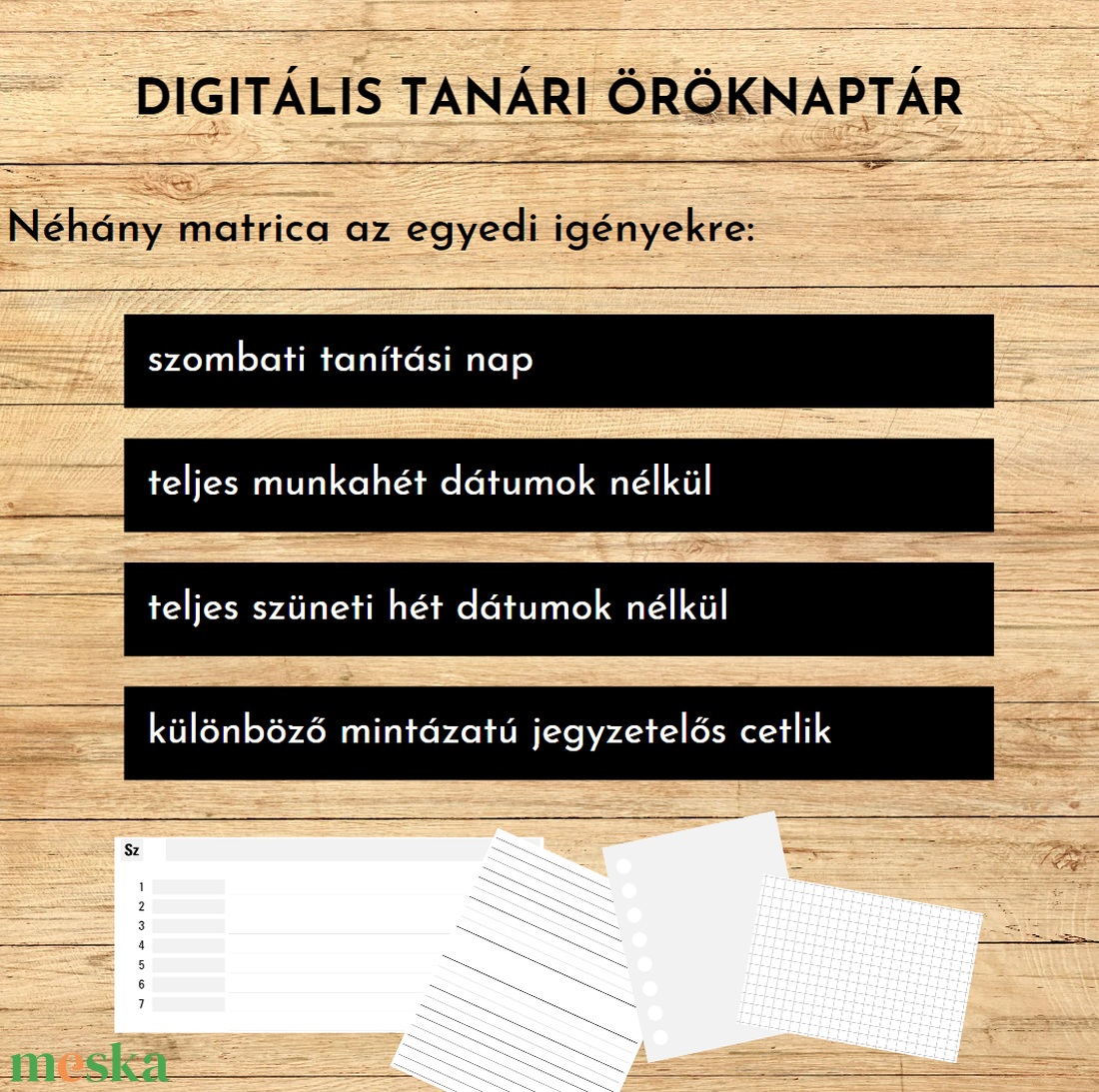 DIGITÁLIS TANÁRI ÖRÖKNAPTÁR

Néhány matrica az egyedi igényekre:

szombati tanítási nap

teljes munkahét dátumok nélkül

teljes szüneti hét dátumok nélkül

különböző mintázatú jegyzetelős cetlik

Sz

1
2
3
4
5
6
7

meska